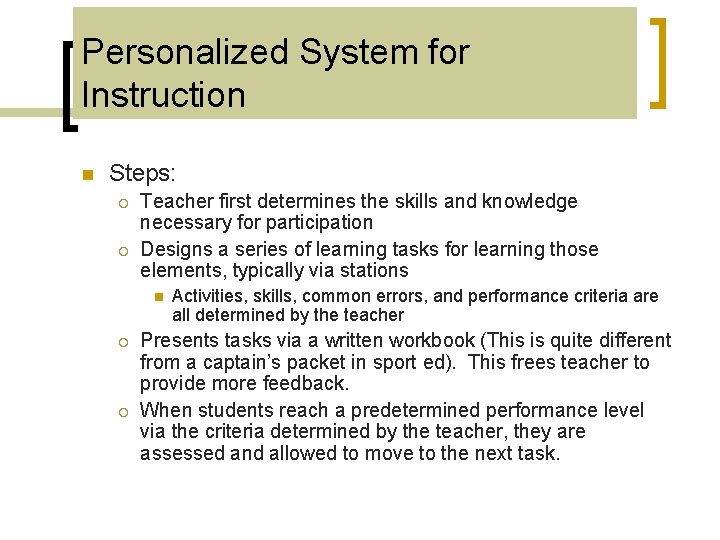 Personalized System for Instruction

Steps:

Teacher first determines the skills and knowledge necessary for participation

Designs a series of learning tasks for learning those elements, typically via stations

Activities, skills, common errors, and performance criteria are all determined by the teacher

Presents tasks via a written workbook (This is quite different from a captain's packet in sport ed). This frees teacher to provide more feedback.

When students reach a predetermined performance level via the criteria determined by the teacher, they are assessed and allowed to move to the next task.